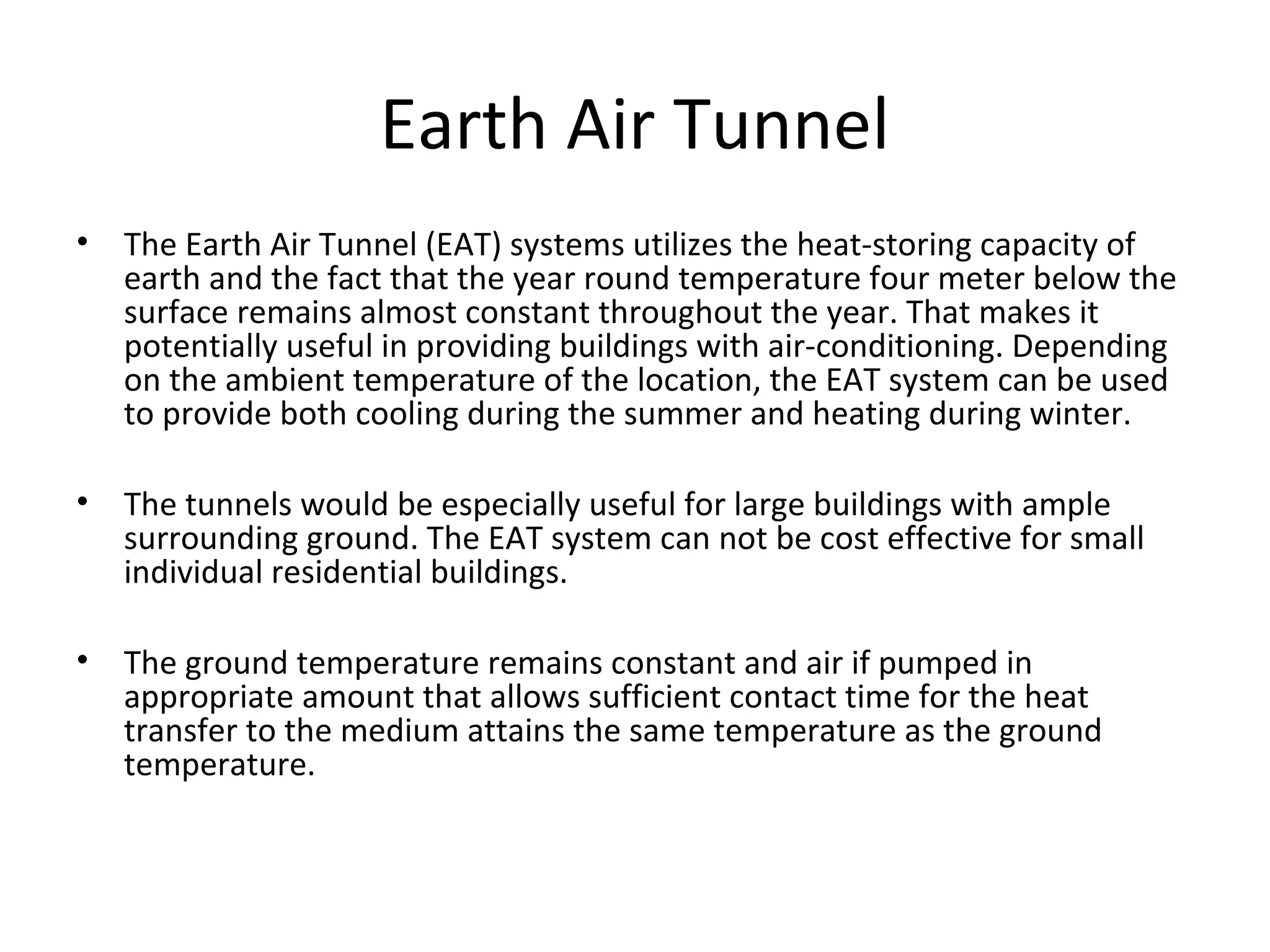 Earth Air Tunnel

• The Earth Air Tunnel (EAT) systems utilizes the heat-storing capacity of earth and the fact that the year round temperature four meter below the surface remains almost constant throughout the year. That makes it potentially useful in providing buildings with air-conditioning. Depending on the ambient temperature of the location, the EAT system can be used to provide both cooling during the summer and heating during winter.

• The tunnels would be especially useful for large buildings with ample surrounding ground. The EAT system can not be cost effective for small individual residential buildings.

• The ground temperature remains constant and air if pumped in appropriate amount that allows sufficient contact time for the heat transfer to the medium attains the same temperature as the ground temperature.